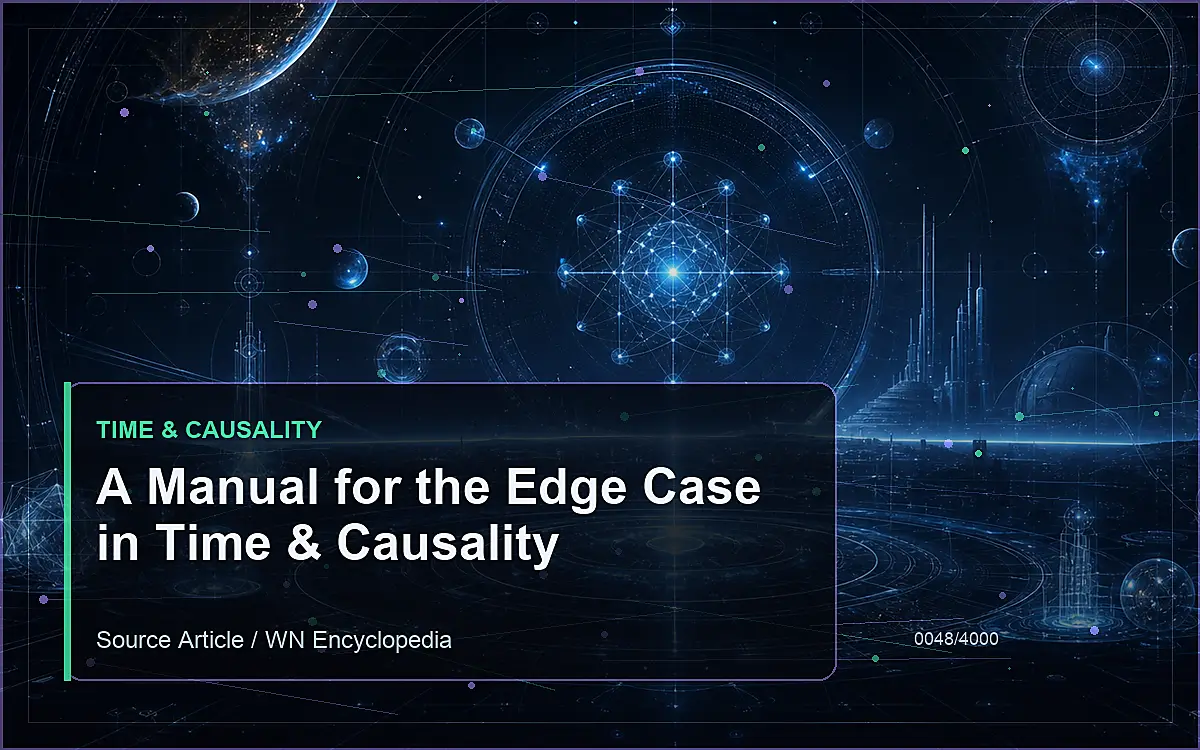 TIME & CAUSALITY

A Manual for the Edge Case in Time & Causality

Source Article / WN Encyclopedia

0048/4000